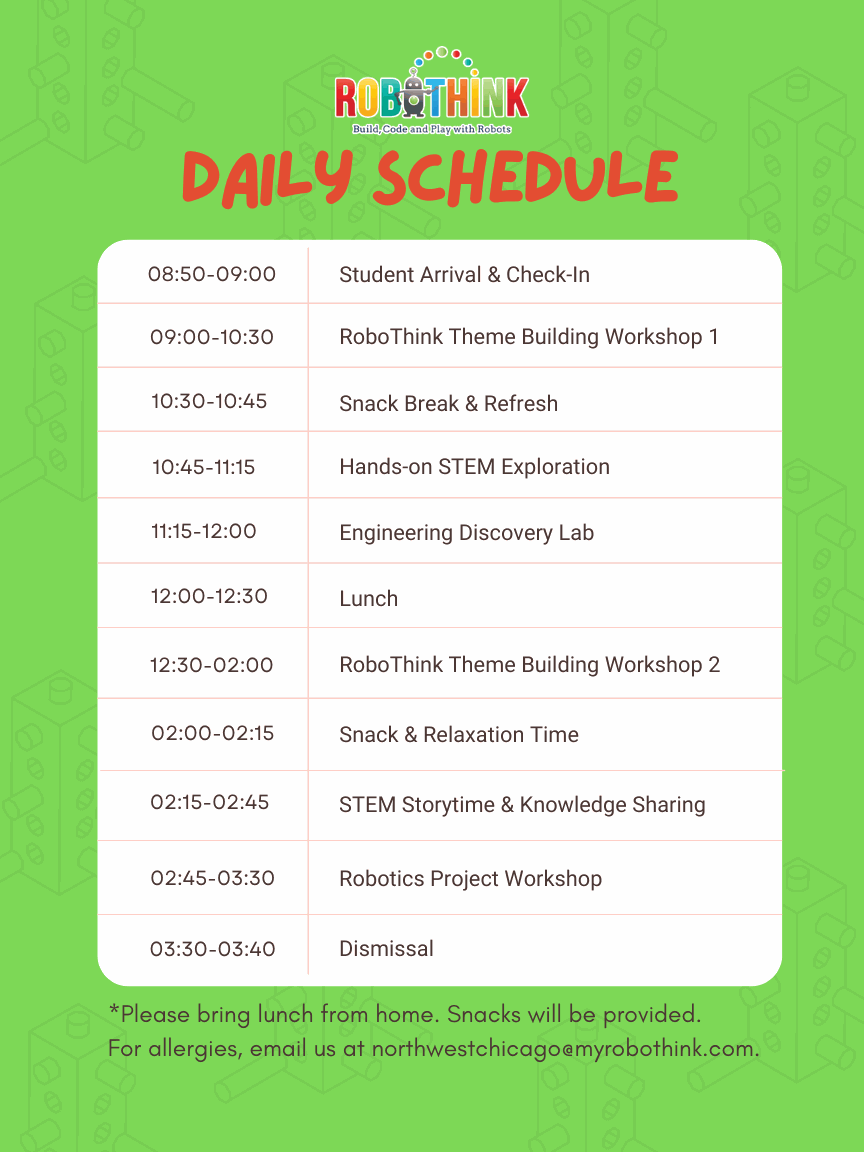 ROBOTHINK
Build, Code and Play with Robots

DAILY SCHEDULE

| | |
|---|---|
| 08:50-09:00 | Student Arrival & Check-In |
| 09:00-10:30 | RoboThink Theme Building Workshop 1 |
| 10:30-10:45 | Snack Break & Refresh |
| 10:45-11:15 | Hands-on STEM Exploration |
| 11:15-12:00 | Engineering Discovery Lab |
| 12:00-12:30 | Lunch |
| 12:30-02:00 | RoboThink Theme Building Workshop 2 |
| 02:00-02:15 | Snack & Relaxation Time |
| 02:15-02:45 | STEM Storytime & Knowledge Sharing |
| 02:45-03:30 | Robotics Project Workshop |
| 03:30-03:40 | Dismissal |

*Please bring lunch from home. Snacks will be provided.
For allergies, email us at northwestchicago@myrobothink.com.